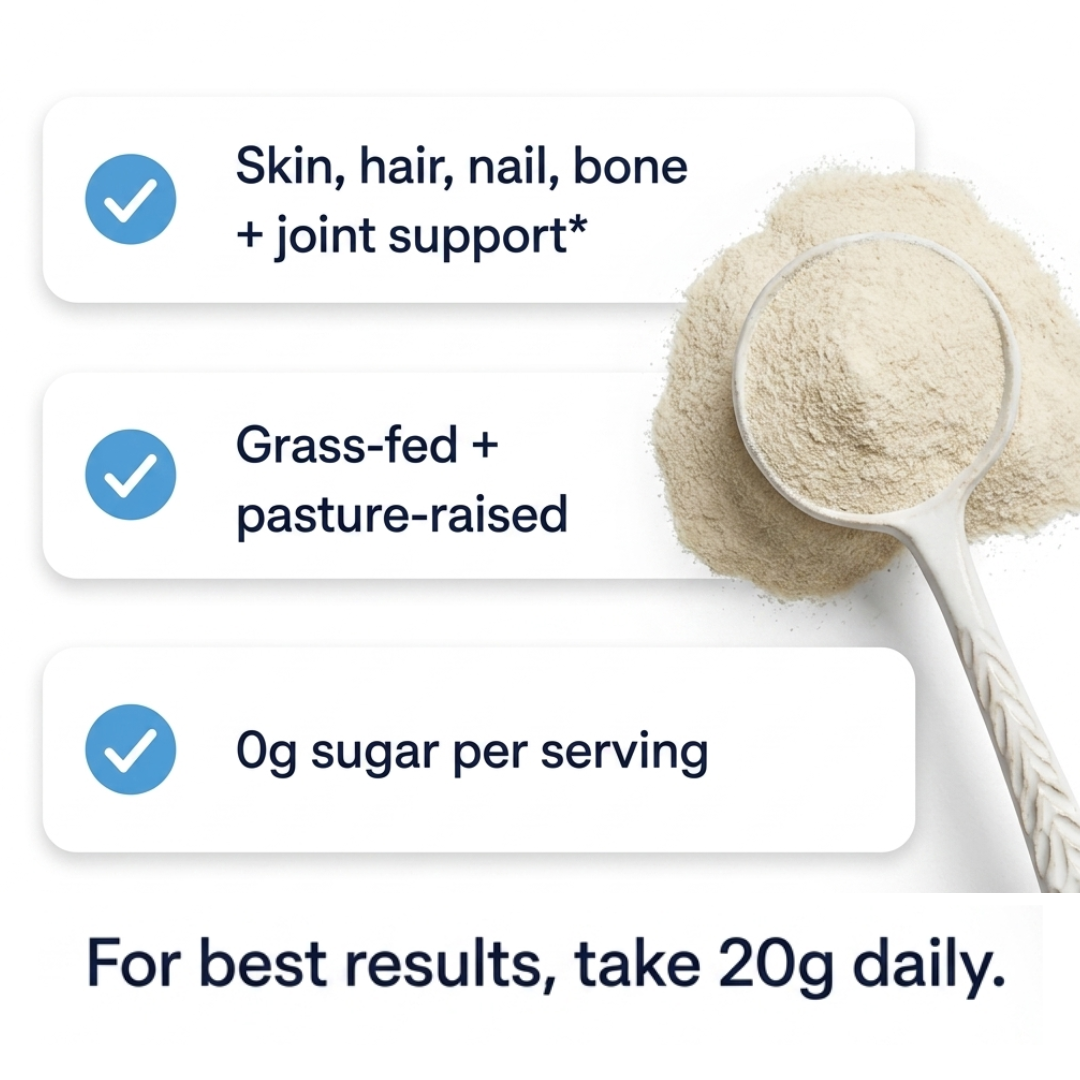 Skin, hair, nail, bone + joint support*

Grass-fed + pasture-raised

0g sugar per serving

For best results, take 20g daily.